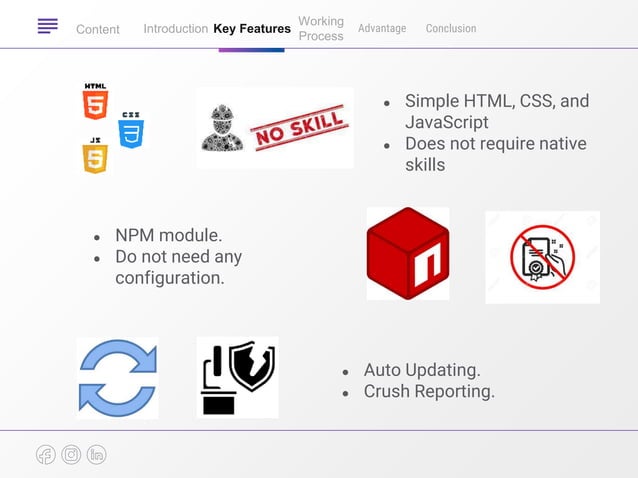 Content Introduction Key Features Working Process Advantage Conclusion

HTML
5
CSS
3
JS
5

NO SKILL

- Simple HTML, CSS, and JavaScript
- Does not require native skills

- NPM module.
- Do not need any configuration.

- Auto Updating.
- Crush Reporting.